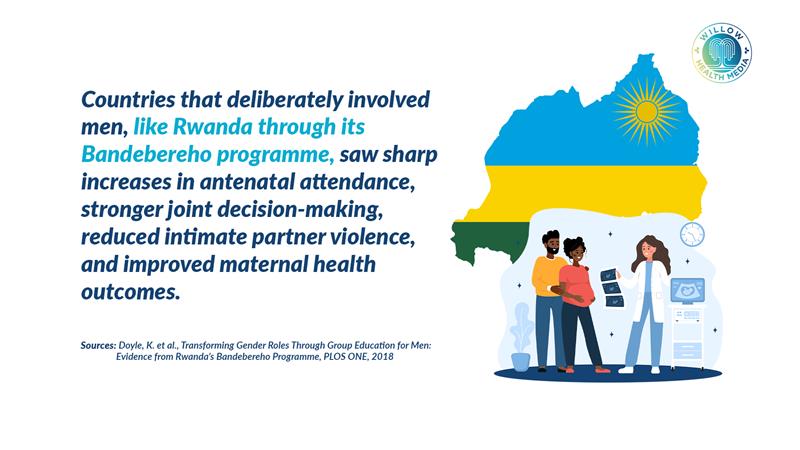 WILLOW HEALTH MEDIA

Countries that deliberately involved men, like Rwanda through its Bandebereho programme, saw sharp increases in antenatal attendance, stronger joint decision-making, reduced intimate partner violence, and improved maternal health outcomes.

Sources: Doyle, K. et al., Transforming Gender Roles Through Group Education for Men: Evidence from Rwanda's Bandebereho Programme, PLOS ONE, 2018